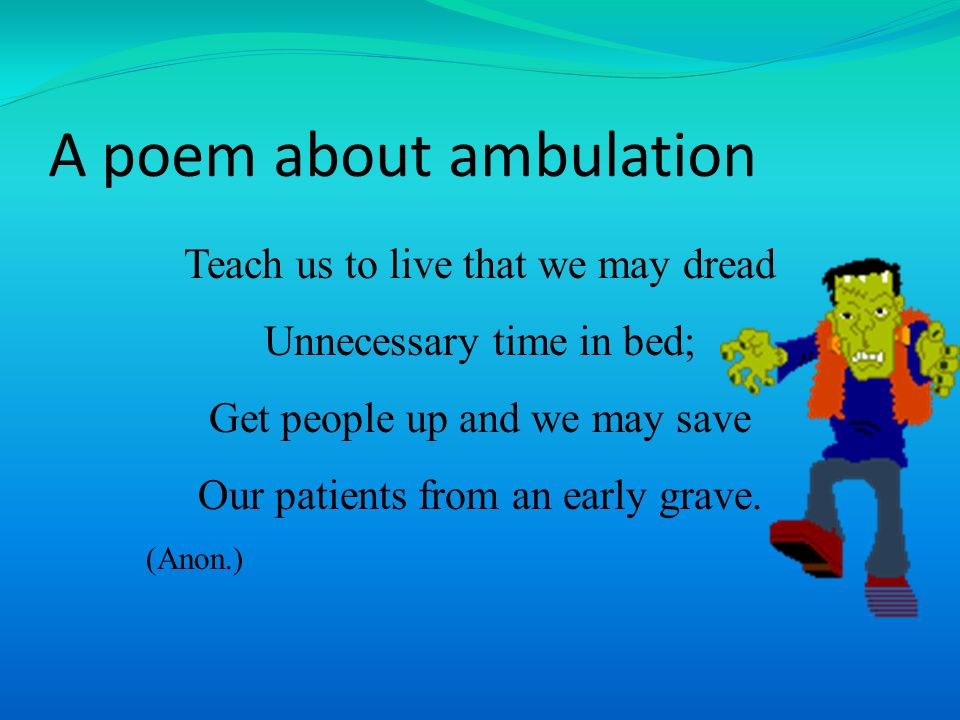 A poem about ambulation

Teach us to live that we may dread
Unnecessary time in bed;
Get people up and we may save
Our patients from an early grave.

(Anon.)